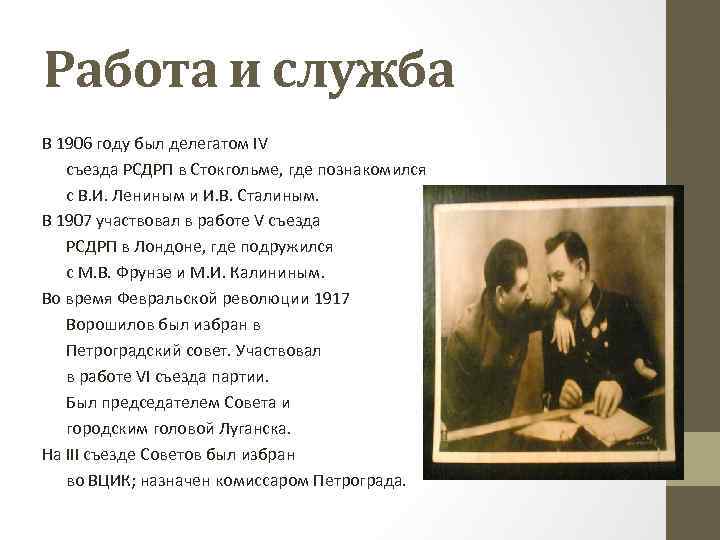 Работа и служба

В 1906 году был делегатом IV съезда РСДРП в Стокгольме, где познакомился с В.И. Лениным и И.В. Сталиным.

В 1907 участвовал в работе V съезда РСДРП в Лондоне, где подружился с М.В. Фрунзе и М.И. Калининым.

Во время Февральской революции 1917 Ворошилов был избран в Петроградский совет. Участвовал в работе VI съезда партии. Был председателем Совета и городским головой Луганска.

На III съезде Советов был избран во ВЦИК; назначен комиссаром Петрограда.